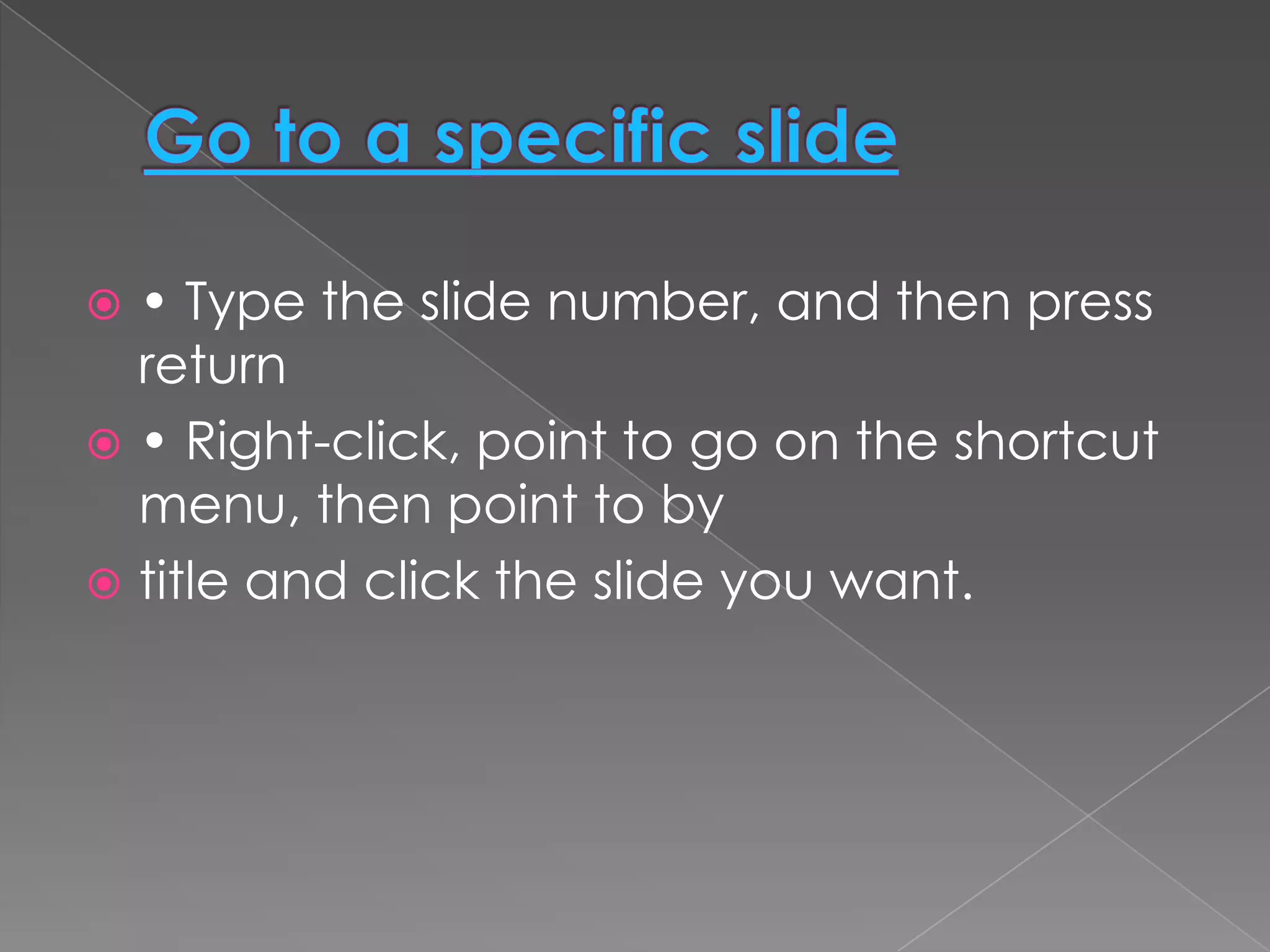 Go to a specific slide

• Type the slide number, and then press return

• Right-click, point to go on the shortcut menu, then point to by

title and click the slide you want.